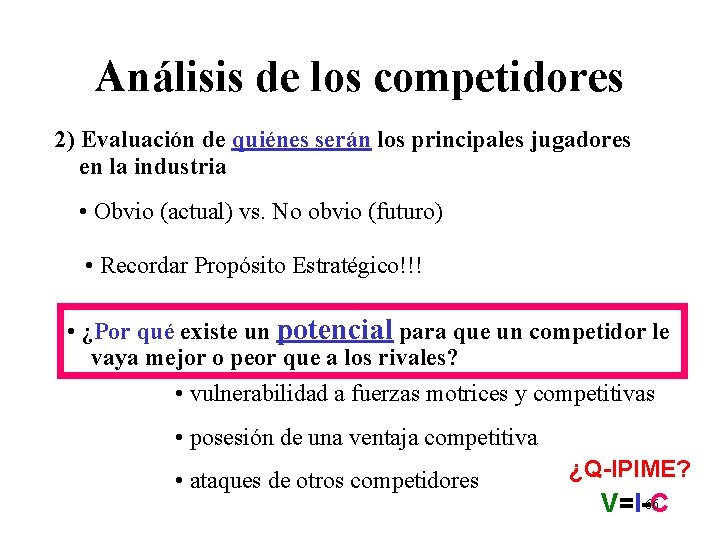 Análisis de los competidores

2) Evaluación de quiénes serán los principales jugadores en la industria

• Obvio (actual) vs. No obvio (futuro)

• Recordar Propósito Estratégico!!!

• ¿Por qué existe un potencial para que un competidor le vaya mejor o peor que a los rivales?

• vulnerabilidad a fuerzas motrices y competitivas

• posesión de una ventaja competitiva

• ataques de otros competidores

¿Q-IPIME?

V=I-C

66